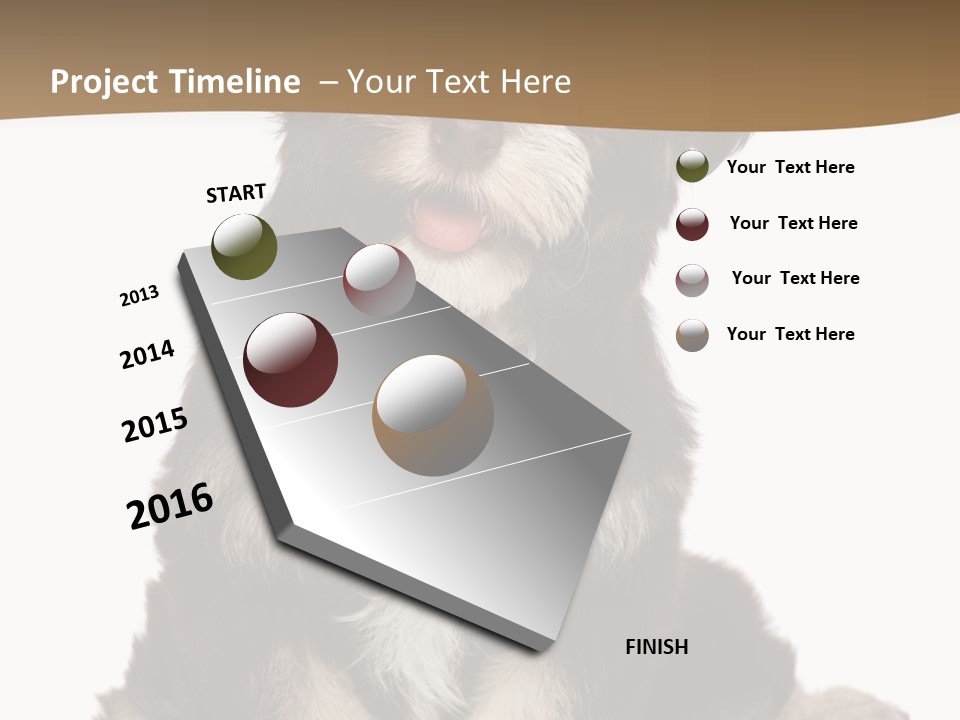 Project Timeline – Your Text Here

START

2013

2014

2015

2016

FINISH

Your Text Here

Your Text Here

Your Text Here

Your Text Here